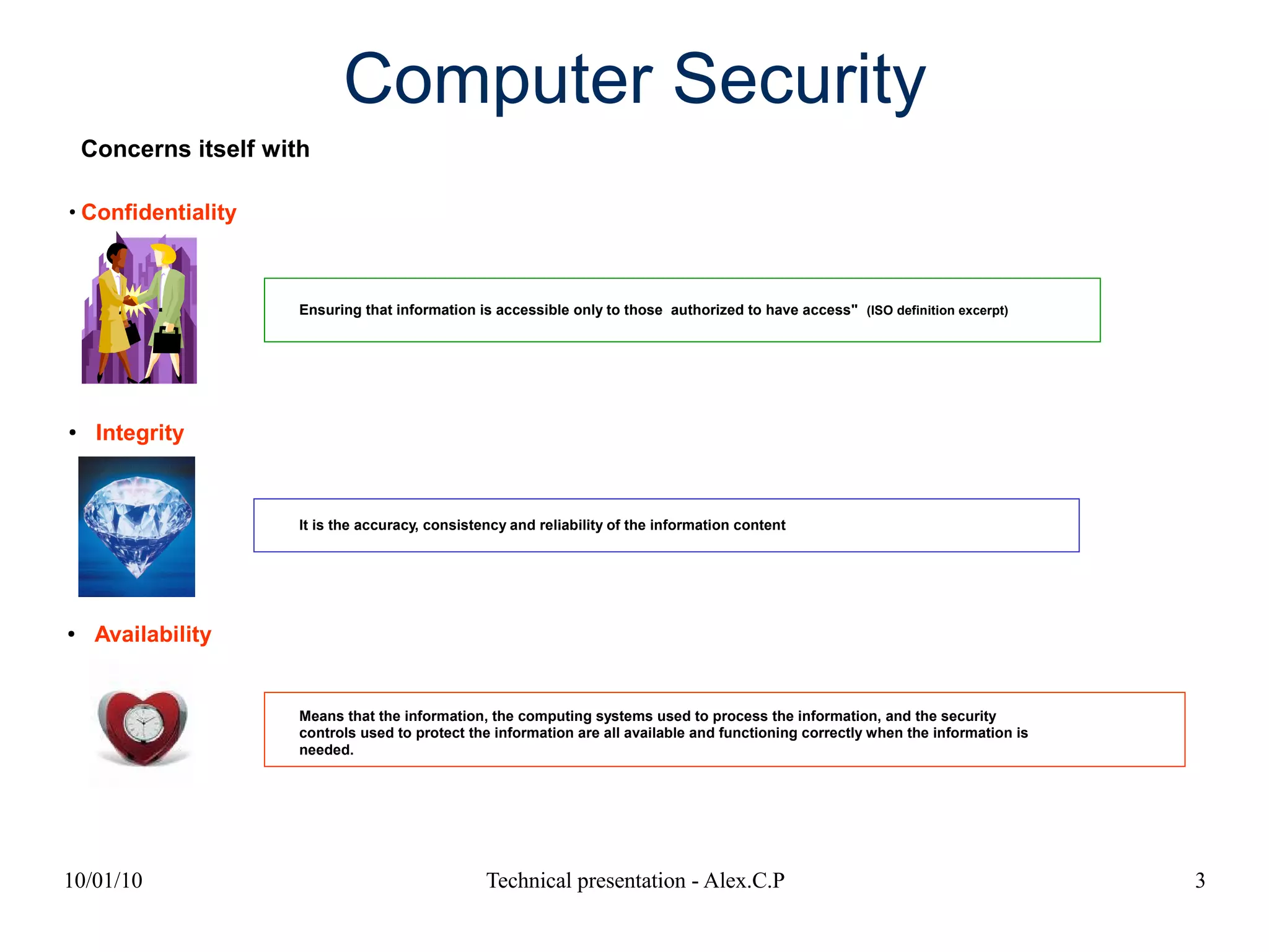 Computer Security

Concerns itself with

• Confidentiality

Ensuring that information is accessible only to those authorized to have access" (ISO definition excerpt)

• Integrity

It is the accuracy, consistency and reliability of the information content

• Availability

Means that the information, the computing systems used to process the information, and the security controls used to protect the information are all available and functioning correctly when the information is needed.

10/01/10

Technical presentation - Alex.C.P

3